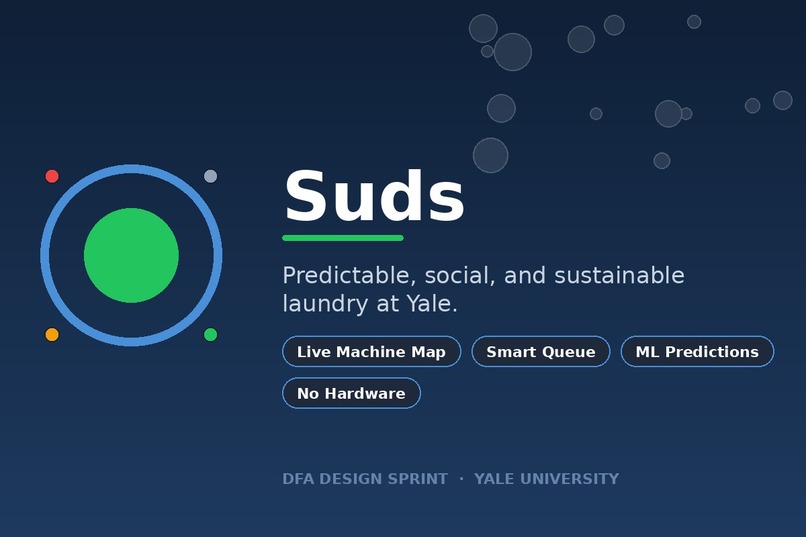 Suds

Predictable, social, and sustainable laundry at Yale.

Live Machine Map Smart Queue ML Predictions

No Hardware

DFA DESIGN SPRINT · YALE UNIVERSITY